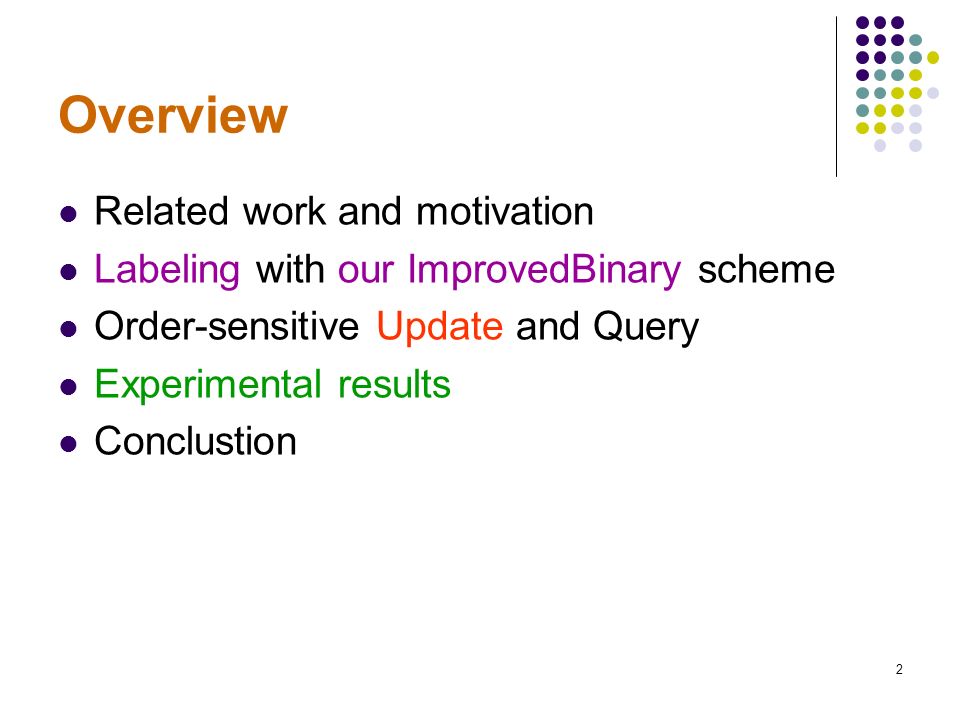 Overview

- Related work and motivation
- Labeling with our ImprovedBinary scheme
- Order-sensitive Update and Query
- Experimental results
- Conclustion

2